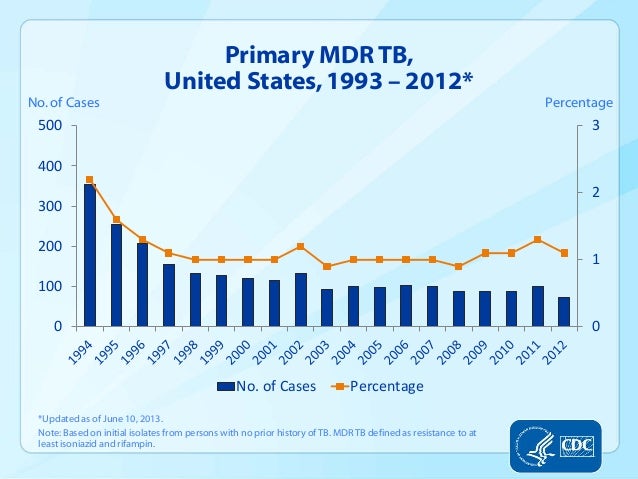 Primary MDR TB, United States, 1993 – 2012*

No. of Cases

Percentage

500
400
300
200
100
0

3
2
1
0

1994
1995
1996
1997
1998
1999
2000
2001
2002
2003
2004
2005
2006
2007
2008
2009
2010
2011
2012

No. of Cases
Percentage

*Updated as of June 10, 2013.

Note: Based on initial isolates from persons with no prior history of TB. MDR TB defined as resistance to at least isoniazid and rifampin.

CDC